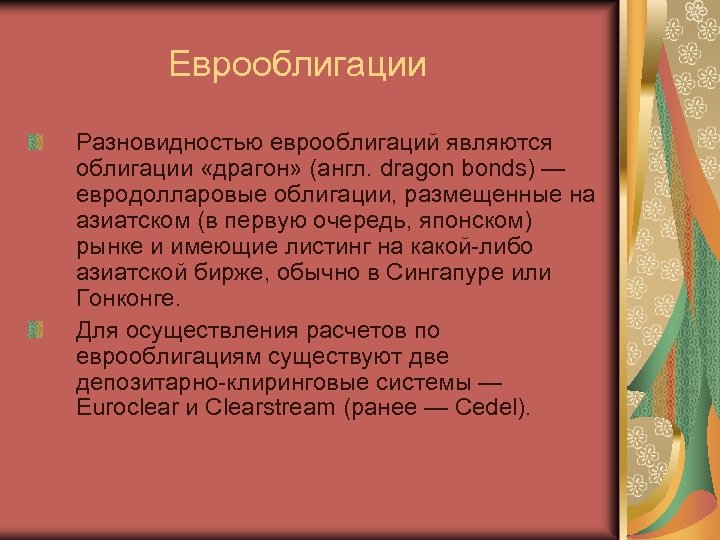 Еврооблигации

Разновидностью еврооблигаций являются облигации «драгон» (англ. dragon bonds) — евродолларовые облигации, размещенные на азиатском (в первую очередь, японском) рынке и имеющие листинг на какой-либо азиатской бирже, обычно в Сингапуре или Гонконге.

Для осуществления расчетов по еврооблигациям существуют две депозитарно-клиринговые системы — Euroclear и Clearstream (ранее — Cedel).